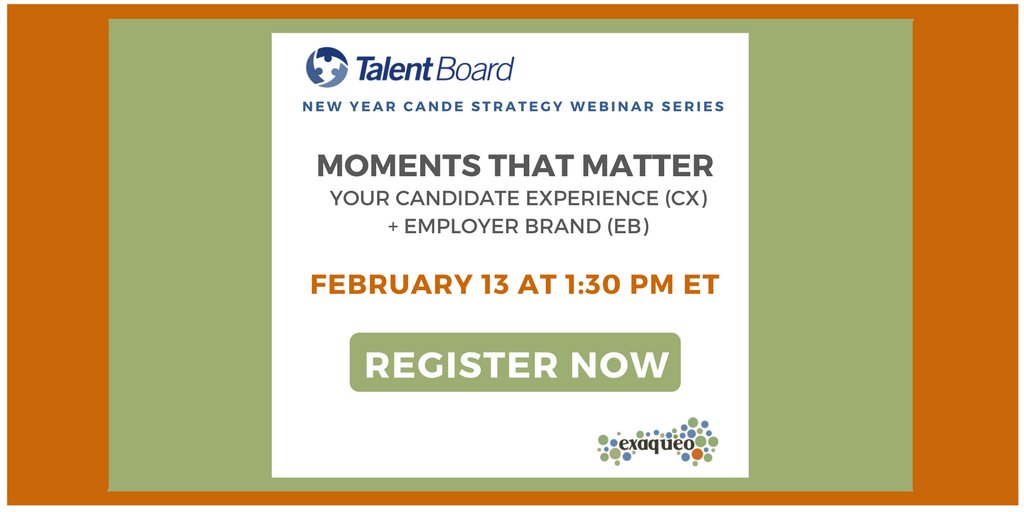 Talent Board

NEW YEAR CANDE STRATEGY WEBINAR SERIES

MOMENTS THAT MATTER
YOUR CANDIDATE EXPERIENCE (CX)
+ EMPLOYER BRAND (EB)

FEBRUARY 13 AT 1:30 PM ET

REGISTER NOW

exaqueo